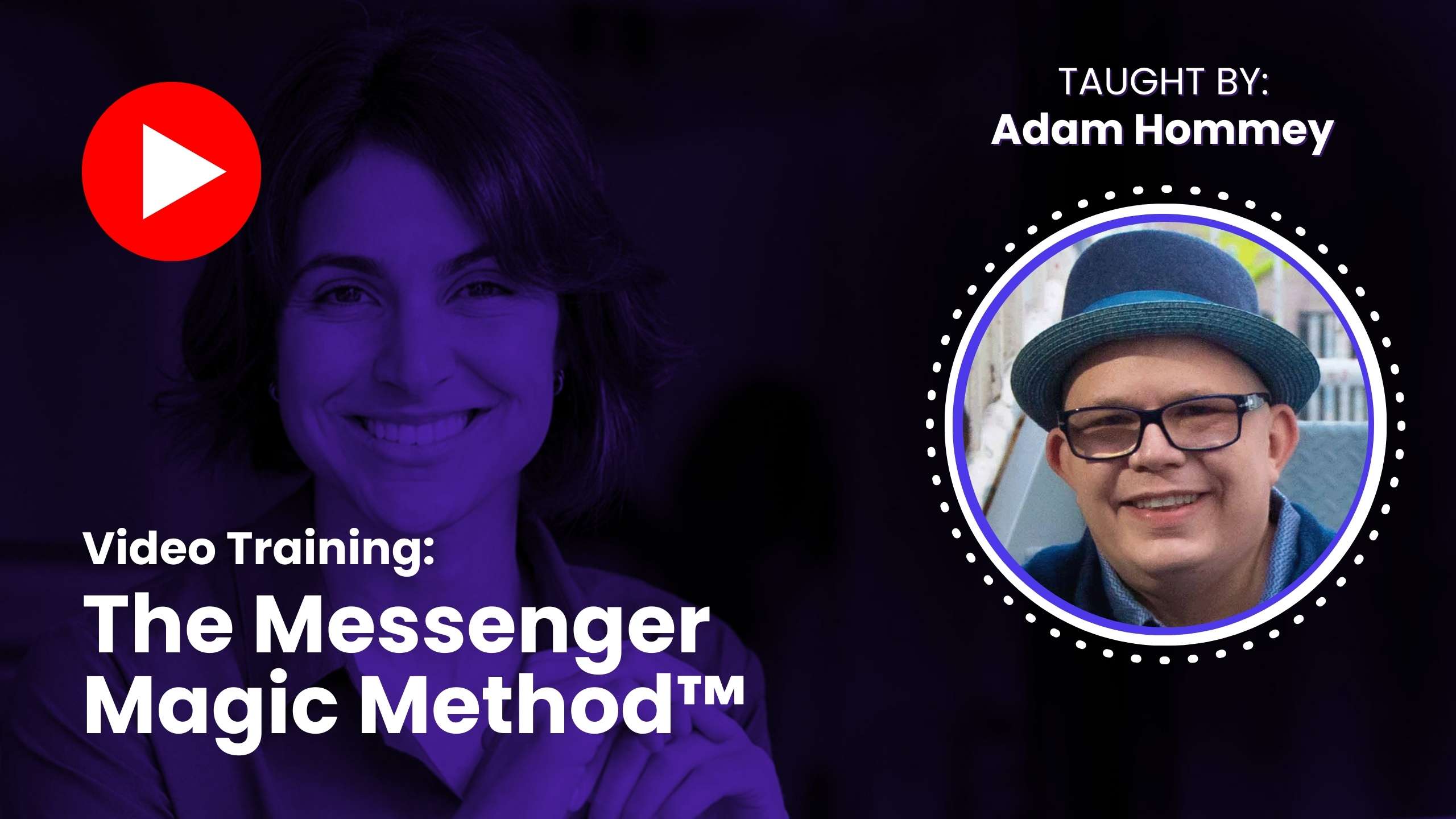 TAUGHT BY:
Adam Hommey

Video Training:
The Messenger Magic Method™